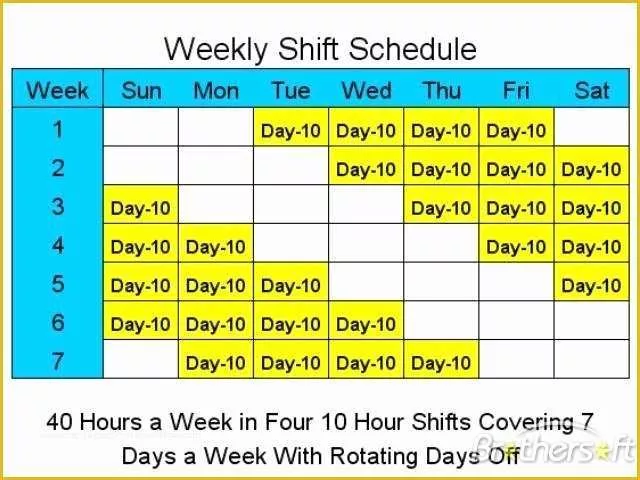 Weekly Shift Schedule

| Week | Sun | Mon | Tue | Wed | Thu | Fri | Sat |
|---|---|---|---|---|---|---|---|
| 1 | | | Day-10 | Day-10 | Day-10 | Day-10 | |
| 2 | | | | Day-10 | Day-10 | Day-10 | Day-10 |
| 3 | Day-10 | | | | Day-10 | Day-10 | Day-10 |
| 4 | Day-10 | Day-10 | | | | Day-10 | Day-10 |
| 5 | Day-10 | Day-10 | Day-10 | | | | Day-10 |
| 6 | Day-10 | Day-10 | Day-10 | Day-10 | | | |
| 7 | | Day-10 | Day-10 | Day-10 | Day-10 | | |

40 Hours a Week in Four 10 Hour Shifts Covering 7 Days a Week With Rotating Days Off

Brothersoft